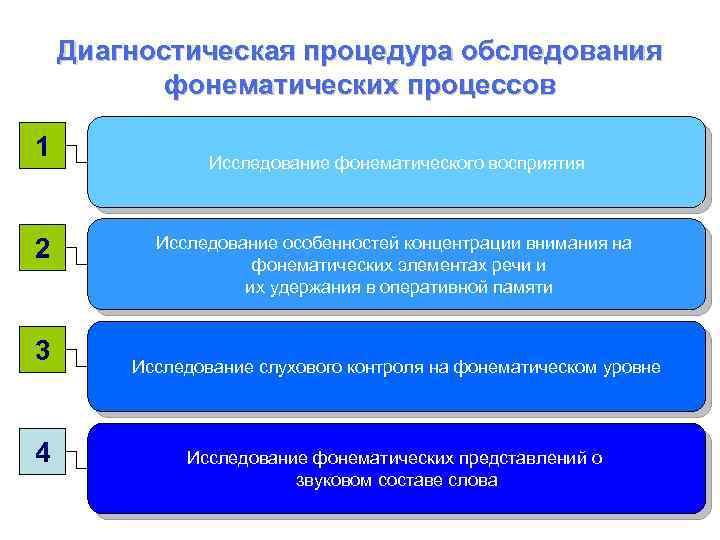 Диагностическая процедура обследования фонематических процессов

1

Исследование фонематического восприятия

2

Исследование особенностей концентрации внимания на фонематических элементах речи и их удержания в оперативной памяти

3

Исследование слухового контроля на фонематическом уровне

4

Исследование фонематических представлений о звуковом составе слова